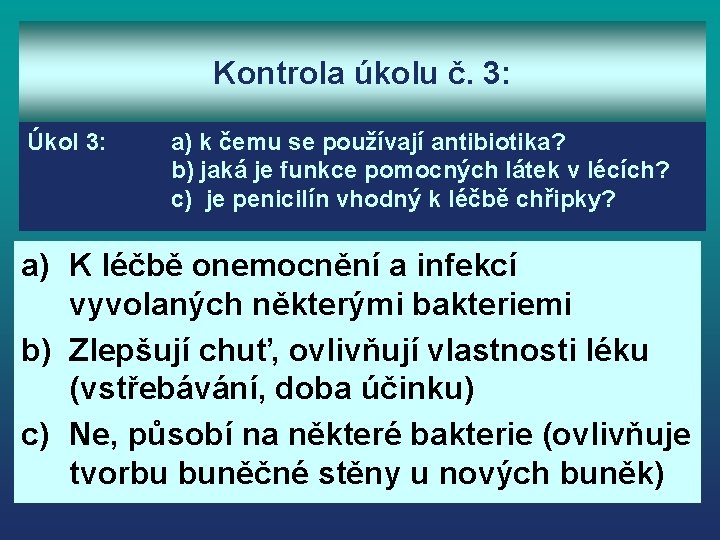 Kontrola úkolu č. 3:

Úkol 3: a) k čemu se používají antibiotika?
b) jaká je funkce pomocných látek v lécích?
c) je penicilín vhodný k léčbě chřipky?

a) K léčbě onemocnění a infekcí vyvolaných některými bakteriemi
b) Zlepšují chuť, ovlivňují vlastnosti léku (vstřebávání, doba účinku)
c) Ne, působí na některé bakterie (ovlivňuje tvorbu buněčné stěny u nových buněk)